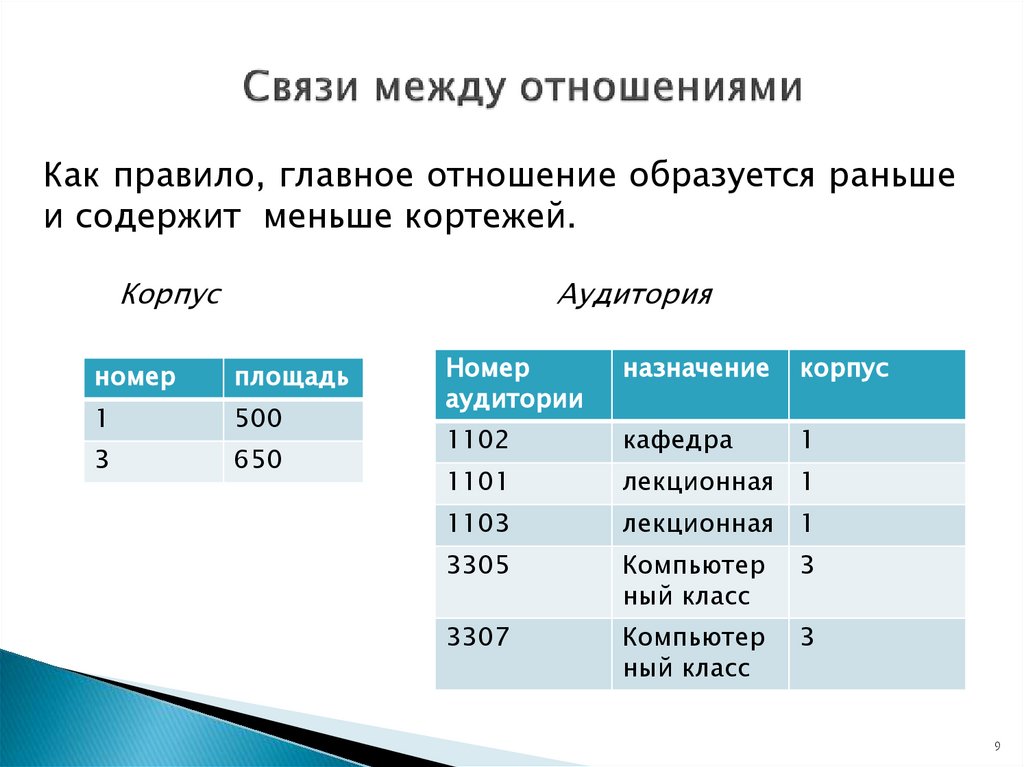 Связи между отношениями

Как правило, главное отношение образуется раньше и содержит меньше кортежей.

Корпус

| номер | площадь |
|---|---|
| 1 | 500 |
| 3 | 650 |

Аудитория

| Номер аудитории | назначение | корпус |
|---|---|---|
| 1102 | кафедра | 1 |
| 1101 | лекционная | 1 |
| 1103 | лекционная | 1 |
| 3305 | Компьютерный класс | 3 |
| 3307 | Компьютерный класс | 3 |

9